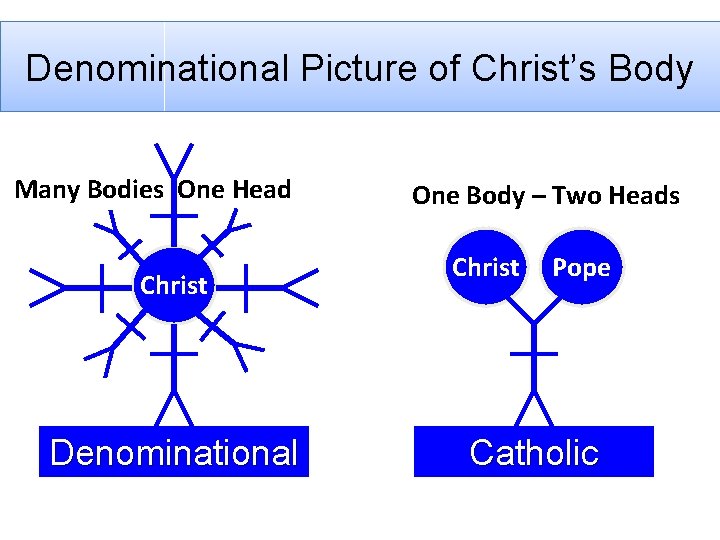 Denominational Picture of Christ's Body

Many Bodies One Head

Christ

Denominational

One Body – Two Heads

Christ

Pope

Catholic